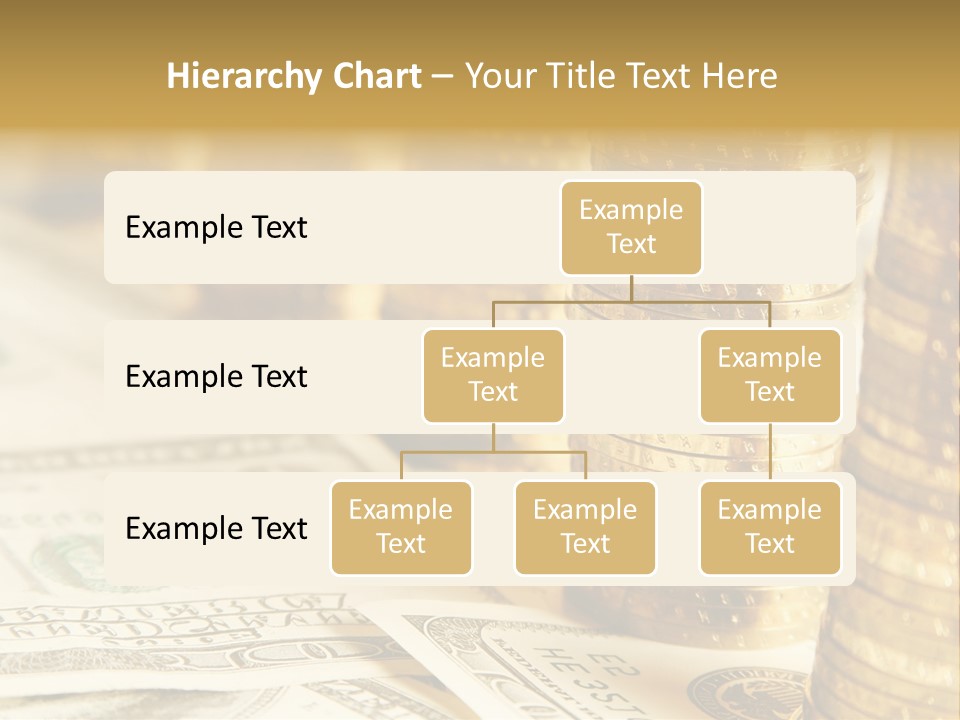 Hierarchy Chart – Your Title Text Here

Example Text

Example Text

Example Text

Example Text

Example Text

Example Text

Example Text

Example Text

Example Text